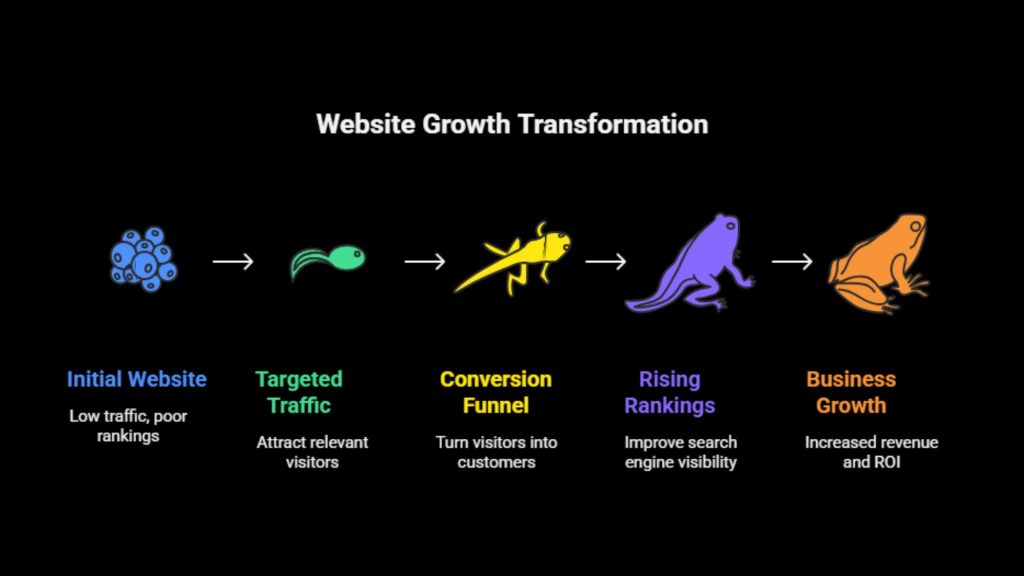 Website Growth Transformation

Initial Website

Low traffic, poor rankings

Targeted Traffic

Attract relevant visitors

Conversion Funnel

Turn visitors into customers

Rising Rankings

Improve search engine visibility

Business Growth

Increased revenue and ROI